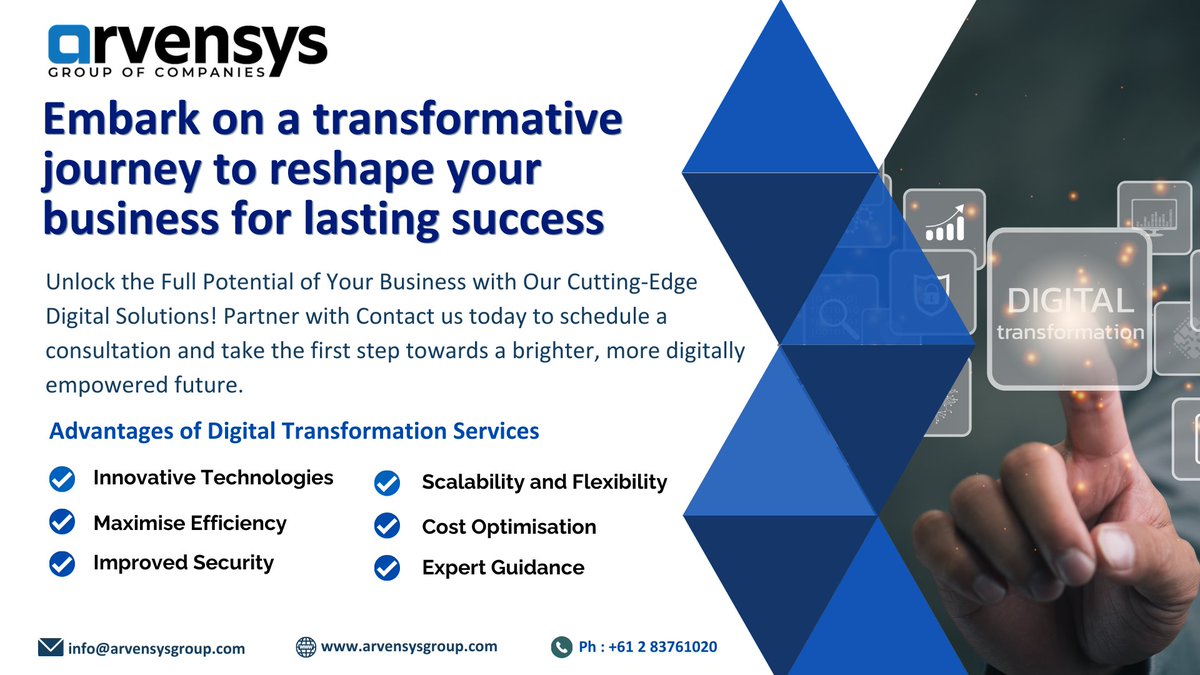 arvensys
GROUP OF COMPANIES

Embark on a transformative journey to reshape your business for lasting success

Unlock the Full Potential of Your Business with Our Cutting-Edge Digital Solutions! Partner with Contact us today to schedule a consultation and take the first step towards a brighter, more digitally empowered future.

Advantages of Digital Transformation Services

Innovative Technologies
Maximise Efficiency
Improved Security

Scalability and Flexibility
Cost Optimisation
Expert Guidance

DIGITAL
transformation

info@arvensysgroup.com
www.arvensysgroup.com
Ph : +61 2 83761020